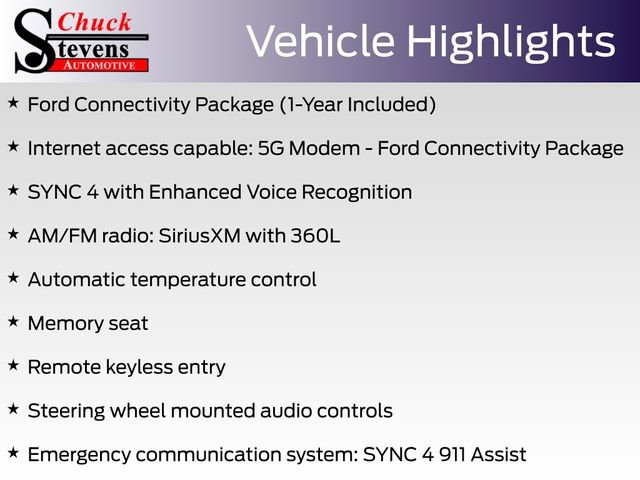 Chuck Stevens AUTOMOTIVE

Vehicle Highlights

★ Ford Connectivity Package (1-Year Included)

★ Internet access capable: 5G Modem - Ford Connectivity Package

★ SYNC 4 with Enhanced Voice Recognition

★ AM/FM radio: SiriusXM with 360L

★ Automatic temperature control

★ Memory seat

★ Remote keyless entry

★ Steering wheel mounted audio controls

★ Emergency communication system: SYNC 4 911 Assist